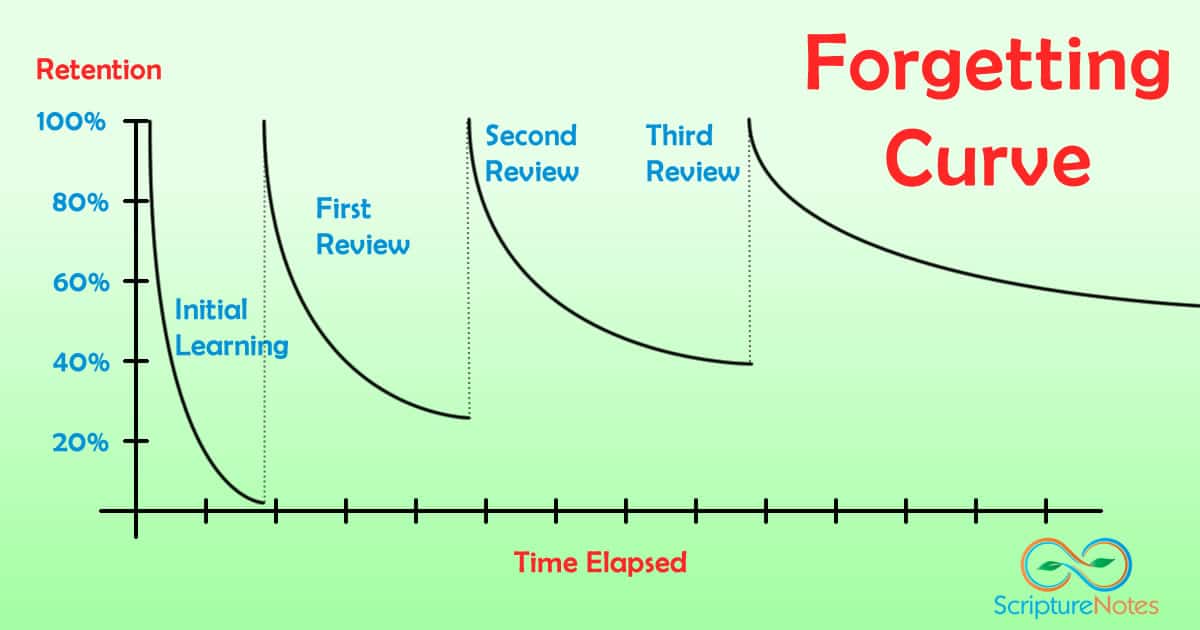 Forgetting Curve

Retention

100%
80%
60%
40%
20%

Initial Learning

First Review

Second Review

Third Review

Time Elapsed

ScriptureNotes